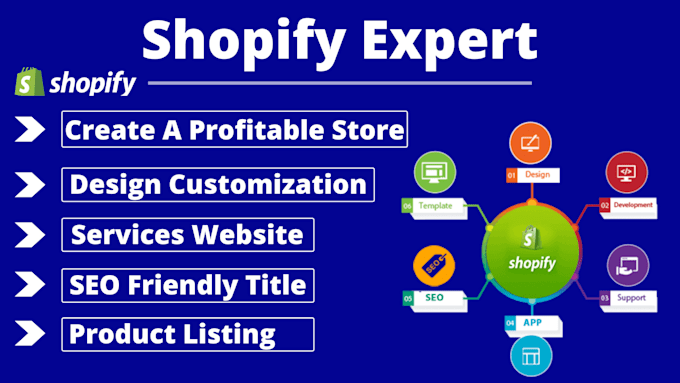 Shopify Expert

shopify

Create A Profitable Store

Design Customization

Services Website

SEO Friendly Title

Product Listing

01 Design

02 Development

03 Support

04 APP

05 SEO

SEO

06 Template

shopify